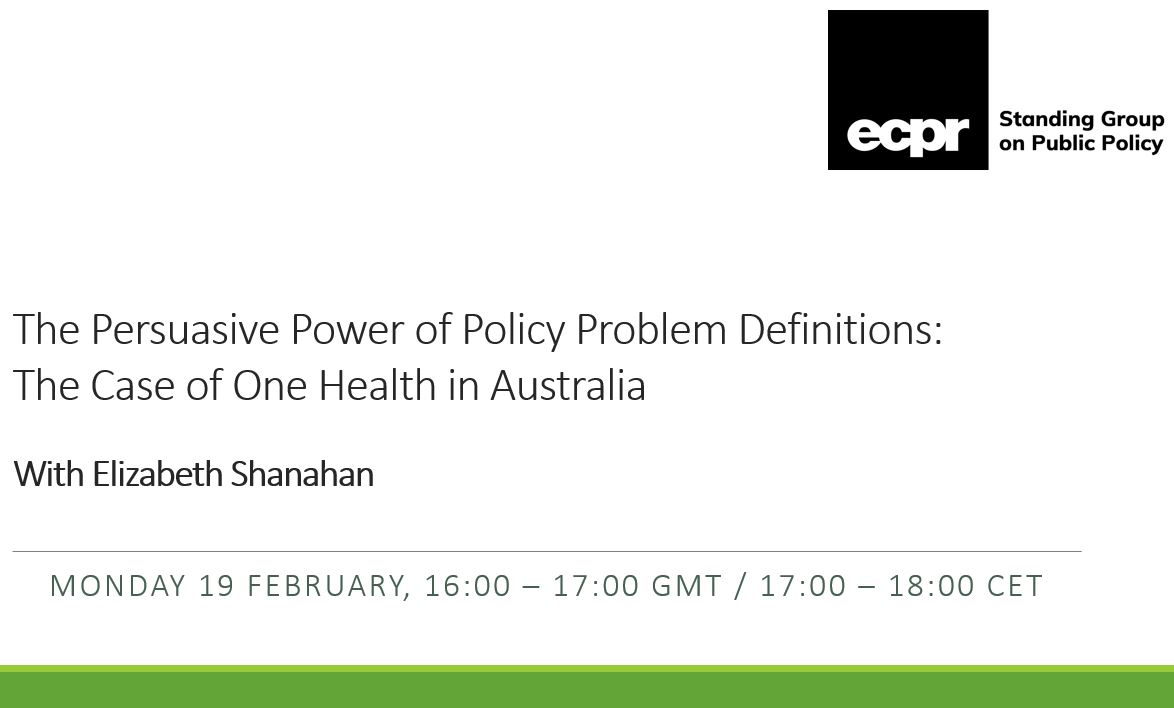 ecpr Standing Group on Public Policy

The Persuasive Power of Policy Problem Definitions: The Case of One Health in Australia

With Elizabeth Shanahan

MONDAY 19 FEBRUARY, 16:00 – 17:00 GMT / 17:00 – 18:00 CET